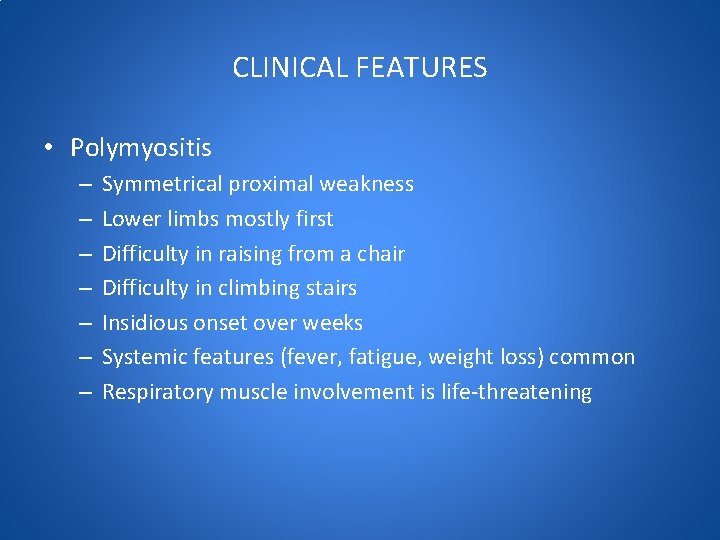 CLINICAL FEATURES

• Polymyositis
– Symmetrical proximal weakness
– Lower limbs mostly first
– Difficulty in raising from a chair
– Difficulty in climbing stairs
– Insidious onset over weeks
– Systemic features (fever, fatigue, weight loss) common
– Respiratory muscle involvement is life-threatening